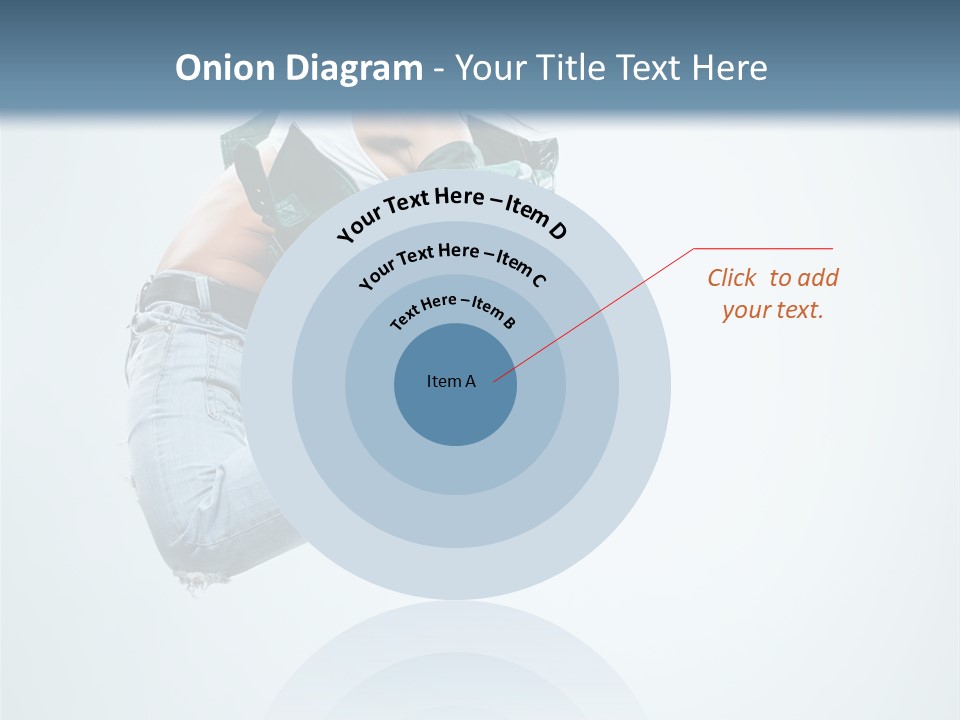 Onion Diagram - Your Title Text Here

Your Text Here – Item D

Your Text Here – Item C

Text Here – Item B

Item A

Click to add your text.